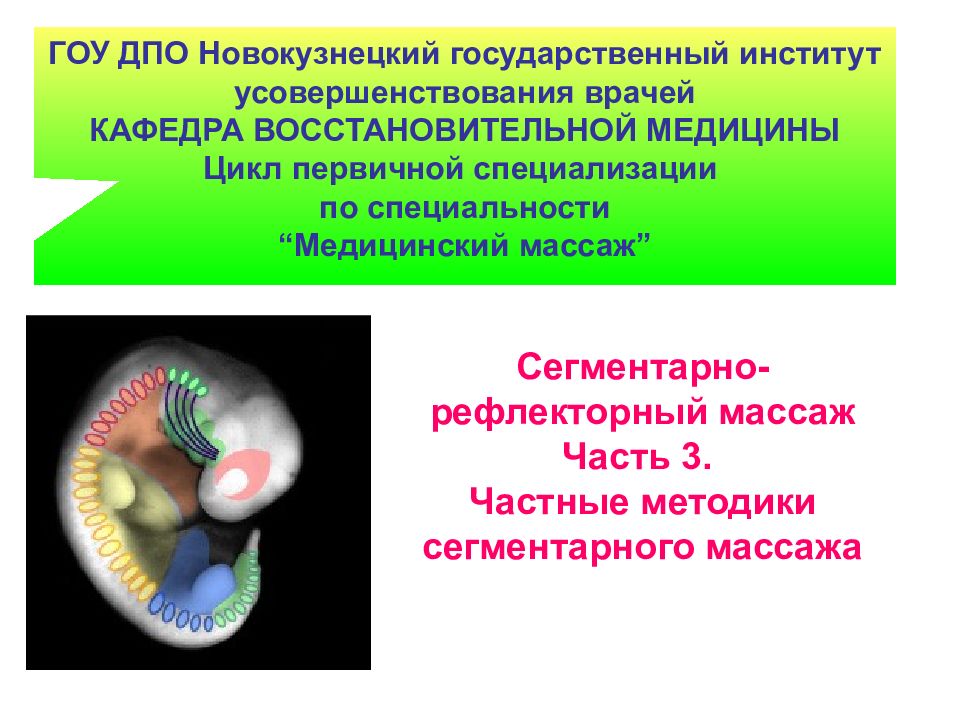 ГОУ ДПО Новокузнецкий государственный институт усовершенствования врачей
КАФЕДРА ВОССТАНОВИТЕЛЬНОЙ МЕДИЦИНЫ
Цикл первичной специализации
по специальности
“Медицинский массаж”

Сегментарно-рефлекторный массаж
Часть 3.
Частные методики сегментарного массажа